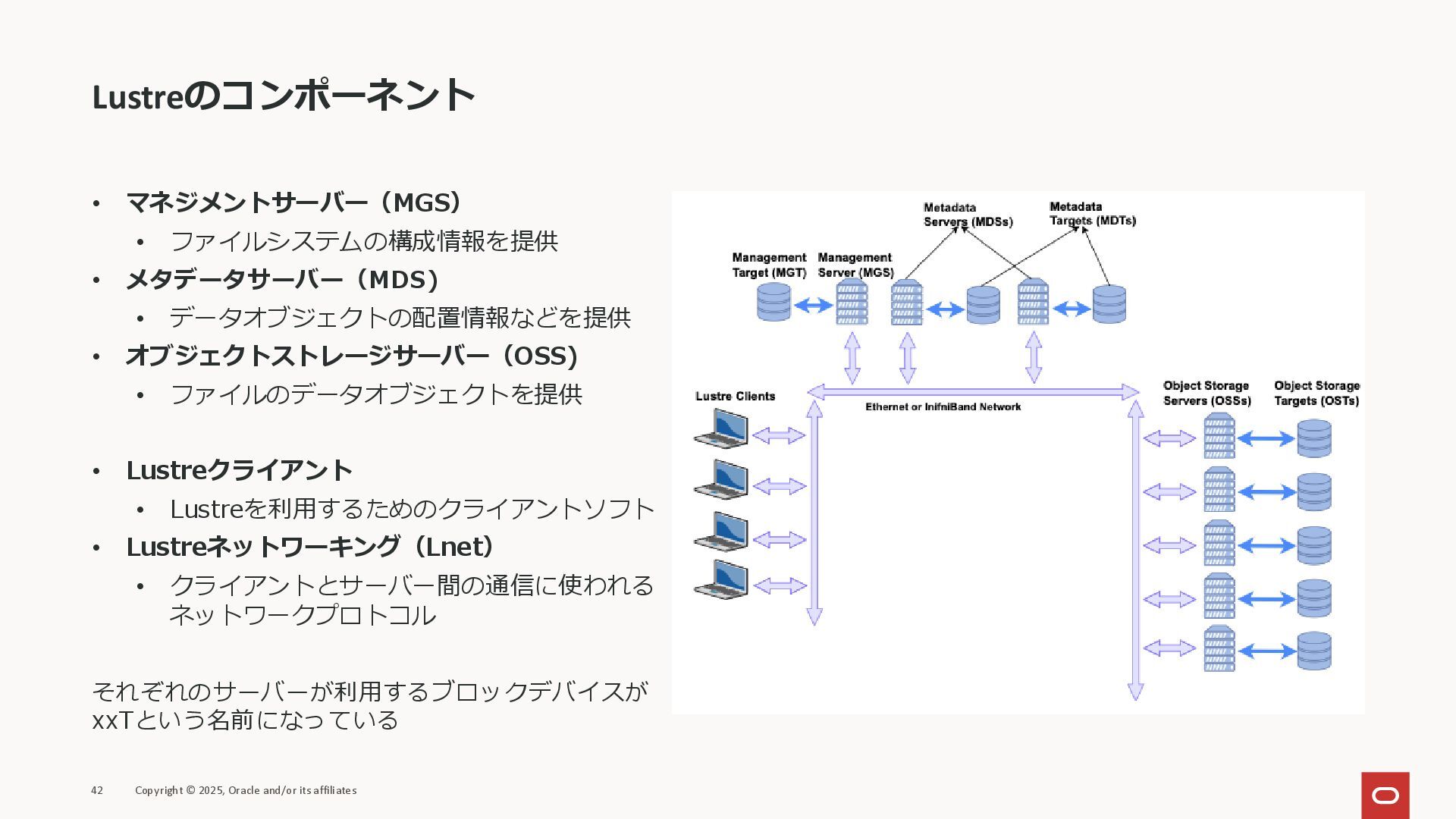 Lustreのコンポーネント

• マネジメントサーバー（MGS）
  • ファイルシステムの構成情報を提供
• メタデータサーバー（MDS）
  • データオブジェクトの配置情報などを提供
• オブジェクトストレージサーバー（OSS）
  • ファイルのデータオブジェクトを提供

• Lustreクライアント
  • Lustreを利用するためのクライアントソフト
• Lustreネットワーキング（Lnet）
  • クライアントとサーバー間の通信に使われるネットワークプロトコル

それぞれのサーバーが利用するブロックデバイスがxxTという名前になっている

Metadata Servers (MDSs)

Metadata Targets (MDTs)

Management Target (MGT)

Management Server (MGS)

Lustre Clients

Ethernet or InifniBand Network

Object Storage Servers (OSSs)

Object Storage Targets (OSTs)

42 Copyright © 2025, Oracle and/or its affiliates